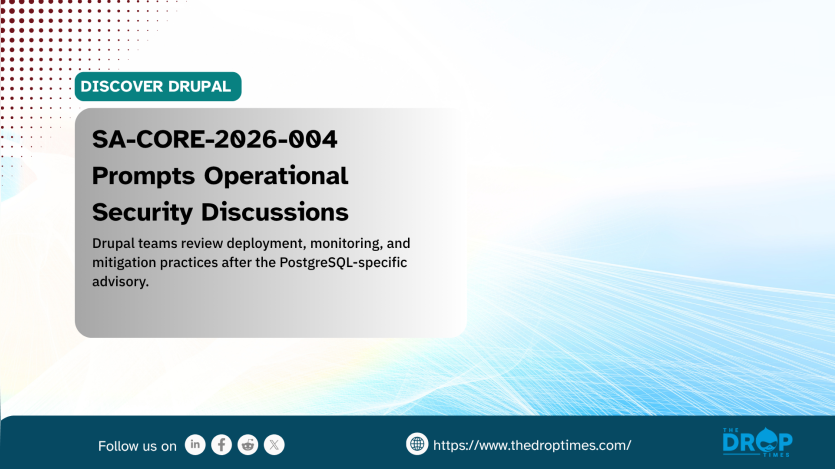 DISCOVER DRUPAL

SA-CORE-2026-004 Prompts Operational Security Discussions

Drupal teams review deployment, monitoring, and mitigation practices after the PostgreSQL-specific advisory.

Follow us on

https://www.thedroptimes.com/

THE DROP TIMES